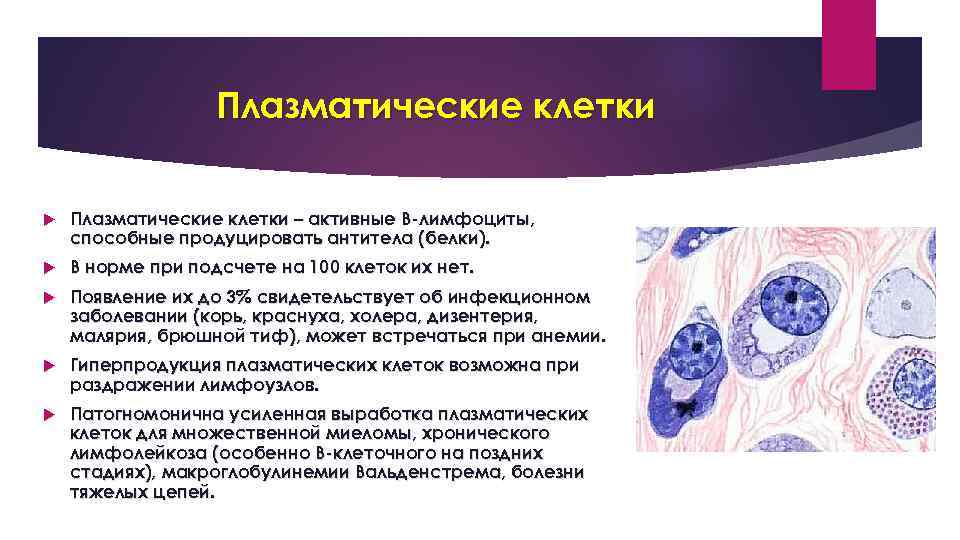 Плазматические клетки

Плазматические клетки – активные В-лимфоциты, способные продуцировать антитела (белки).

В норме при подсчете на 100 клеток их нет.

Появление их до 3% свидетельствует об инфекционном заболевании (корь, краснуха, холера, дизентерия, малярия, брюшной тиф), может встречаться при анемии.

Гиперпродукция плазматических клеток возможна при раздражении лимфоузлов.

Патогномонична усиленная выработка плазматических клеток для множественной миеломы, хронического лимфолейкоза (особенно В-клеточного на поздних стадиях), макроглобулинемии Вальденстрема, болезни тяжелых цепей.